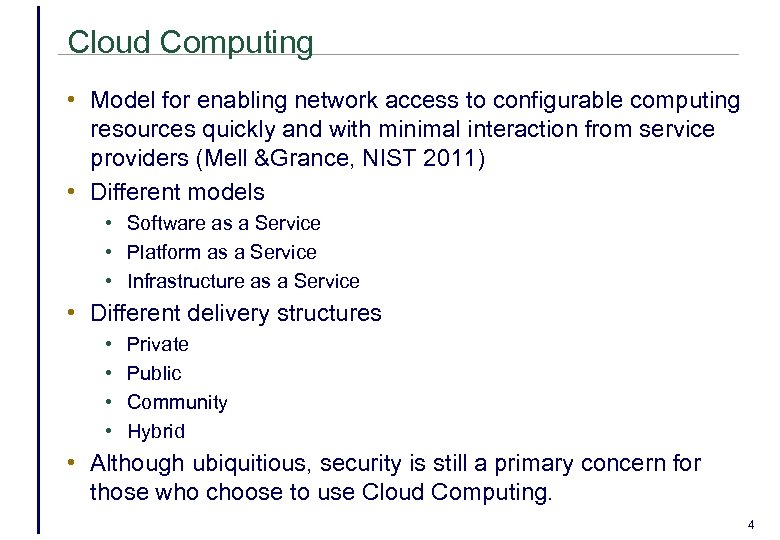 Cloud Computing

• Model for enabling network access to configurable computing resources quickly and with minimal interaction from service providers (Mell &Grance, NIST 2011)
• Different models
  • Software as a Service
  • Platform as a Service
  • Infrastructure as a Service
• Different delivery structures
  • Private
  • Public
  • Community
  • Hybrid
• Although ubiquitious, security is still a primary concern for those who choose to use Cloud Computing.

4